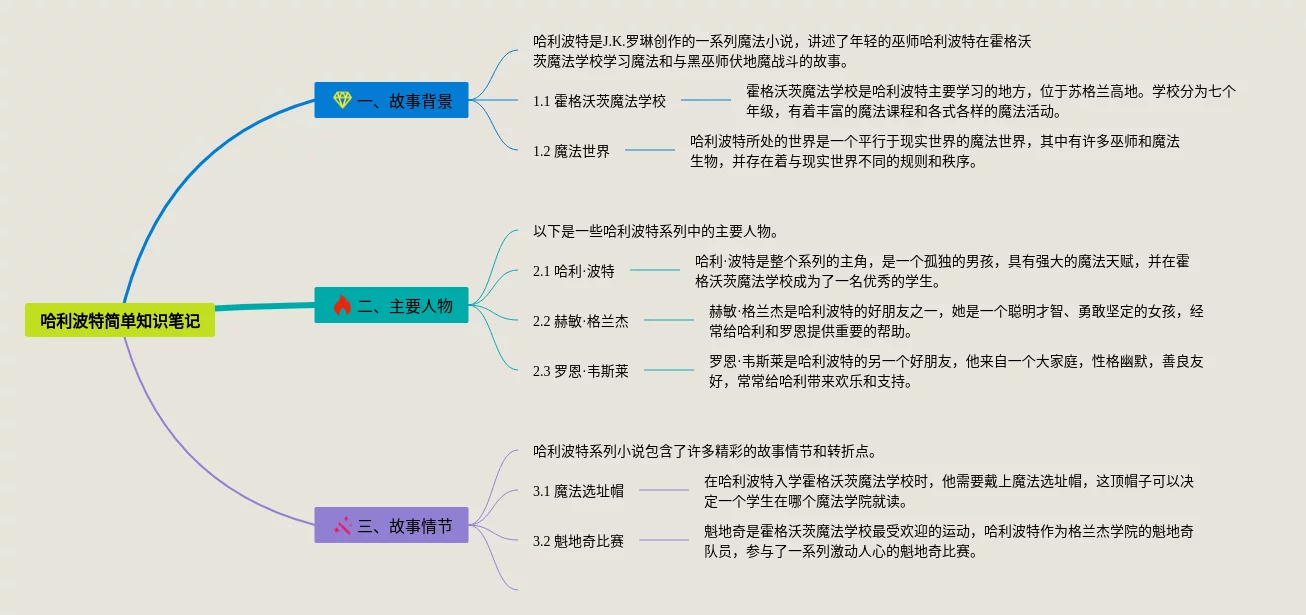 哈利波特简单知识笔记

一、故事背景

哈利波特是J.K.罗琳创作的一系列魔法小说，讲述了年轻的巫师哈利波特在霍格沃茨魔法学校学习魔法和与黑巫师伏地魔战斗的故事。

1.1 霍格沃茨魔法学校

霍格沃茨魔法学校是哈利波特主要学习的地方，位于苏格兰高地。学校分为七个年级，有着丰富的魔法课程和各式各样的魔法活动。

1.2 魔法世界

哈利波特所处的世界是一个平行于现实世界的魔法世界，其中有许多巫师和魔法生物，并存在着与现实世界不同的规则和秩序。

二、主要人物

以下是一些哈利波特系列中的主要人物。

2.1 哈利·波特

哈利·波特是整个系列的主角，是一个孤独的男孩，具有强大的魔法天赋，并在霍格沃茨魔法学校成为了一名优秀的学生。

2.2 赫敏·格兰杰

赫敏·格兰杰是哈利波特的好朋友之一，她是一个聪明才智、勇敢坚定的女孩，经常给哈利和罗恩提供重要的帮助。

2.3 罗恩·韦斯莱

罗恩·韦斯莱是哈利波特的另一个好朋友，他来自一个大家庭，性格幽默，善良友好，常常给哈利带来欢乐和支持。

三、故事情节

哈利波特系列小说包含了许多精彩的故事情节和转折点。

3.1 魔法选址帽

在哈利波特入学霍格沃茨魔法学校时，他需要戴上魔法选址帽，这顶帽子可以决定一个学生在哪个魔法学院就读。

3.2 魁地奇比赛

魁地奇是霍格沃茨魔法学校最受欢迎的运动，哈利波特作为格兰杰学院的魁地奇队员，参与了一系列激动人心的魁地奇比赛。